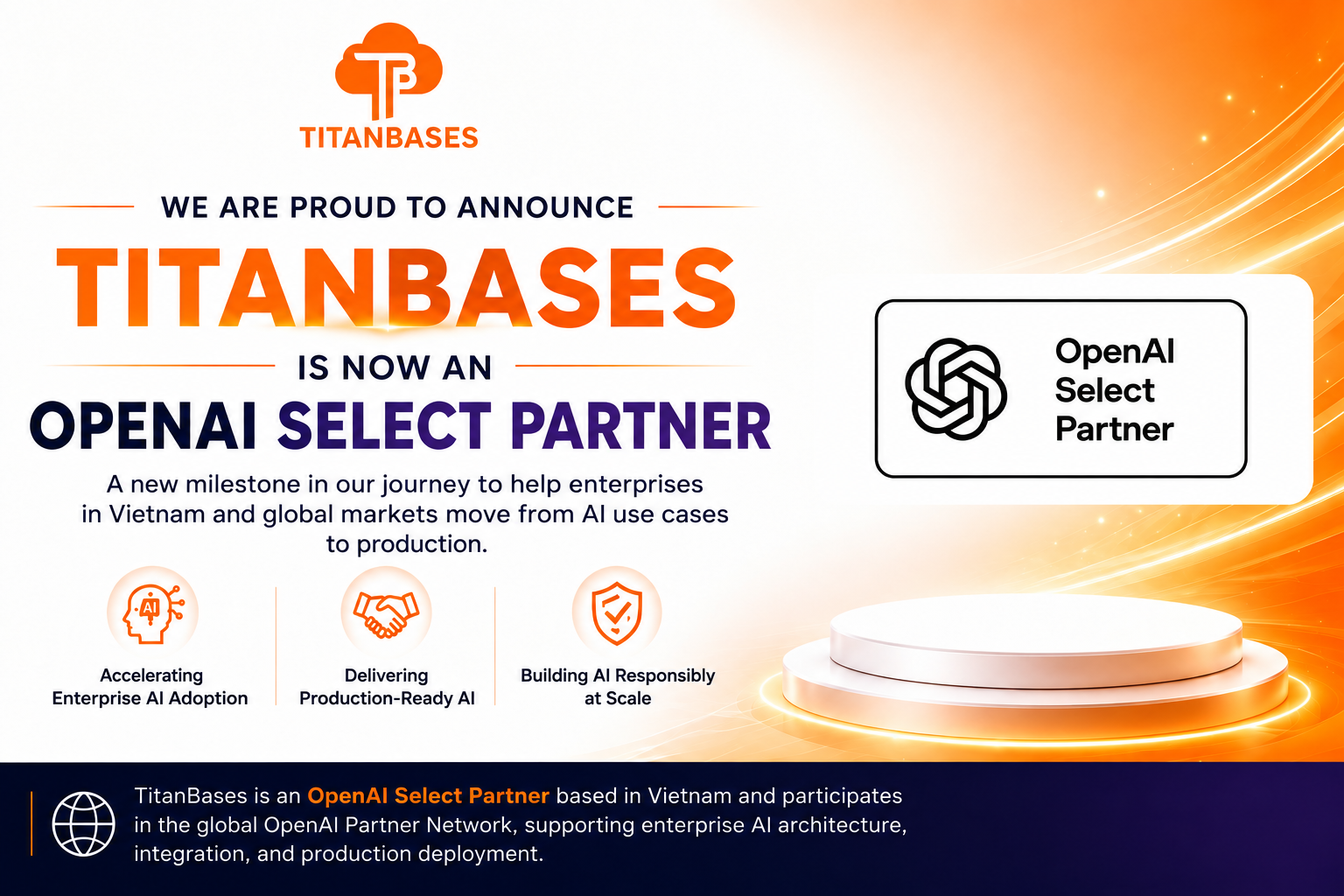 TB
TITANBASES

WE ARE PROUD TO ANNOUNCE
TITANBASES
IS NOW AN
OPENAI SELECT PARTNER

A new milestone in our journey to help enterprises in Vietnam and global markets move from AI use cases to production.

AI
Accelerating Enterprise AI Adoption

Delivering Production-Ready AI

Building AI Responsibly at Scale

OpenAI Select Partner

TitanBases is an OpenAI Select Partner based in Vietnam and participates in the global OpenAI Partner Network, supporting enterprise AI architecture, integration, and production deployment.